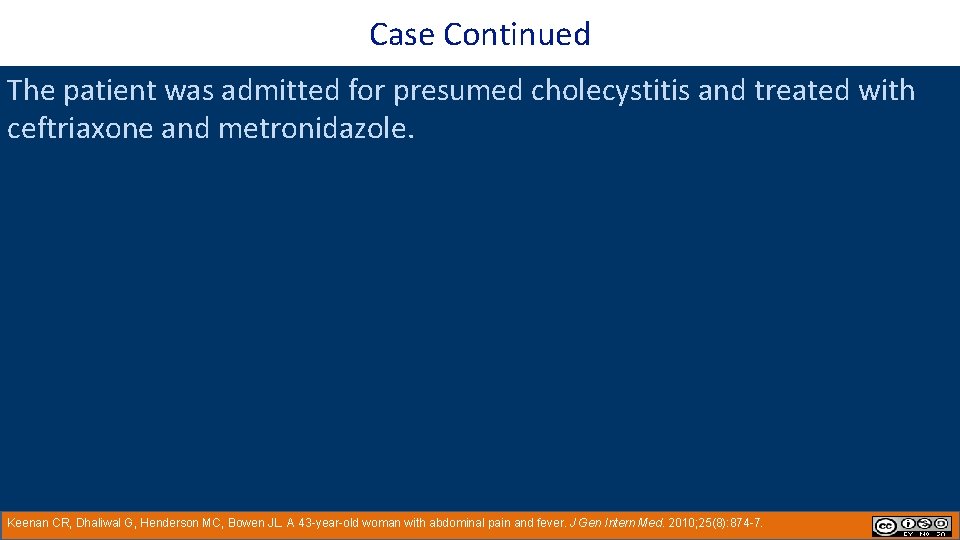 Case Continued

The patient was admitted for presumed cholecystitis and treated with ceftriaxone and metronidazole.

Keenan CR, Dhaliwal G, Henderson MC, Bowen JL. A 43-year-old woman with abdominal pain and fever. J Gen Intern Med. 2010;25(8):874-7.

cc BY NC SA